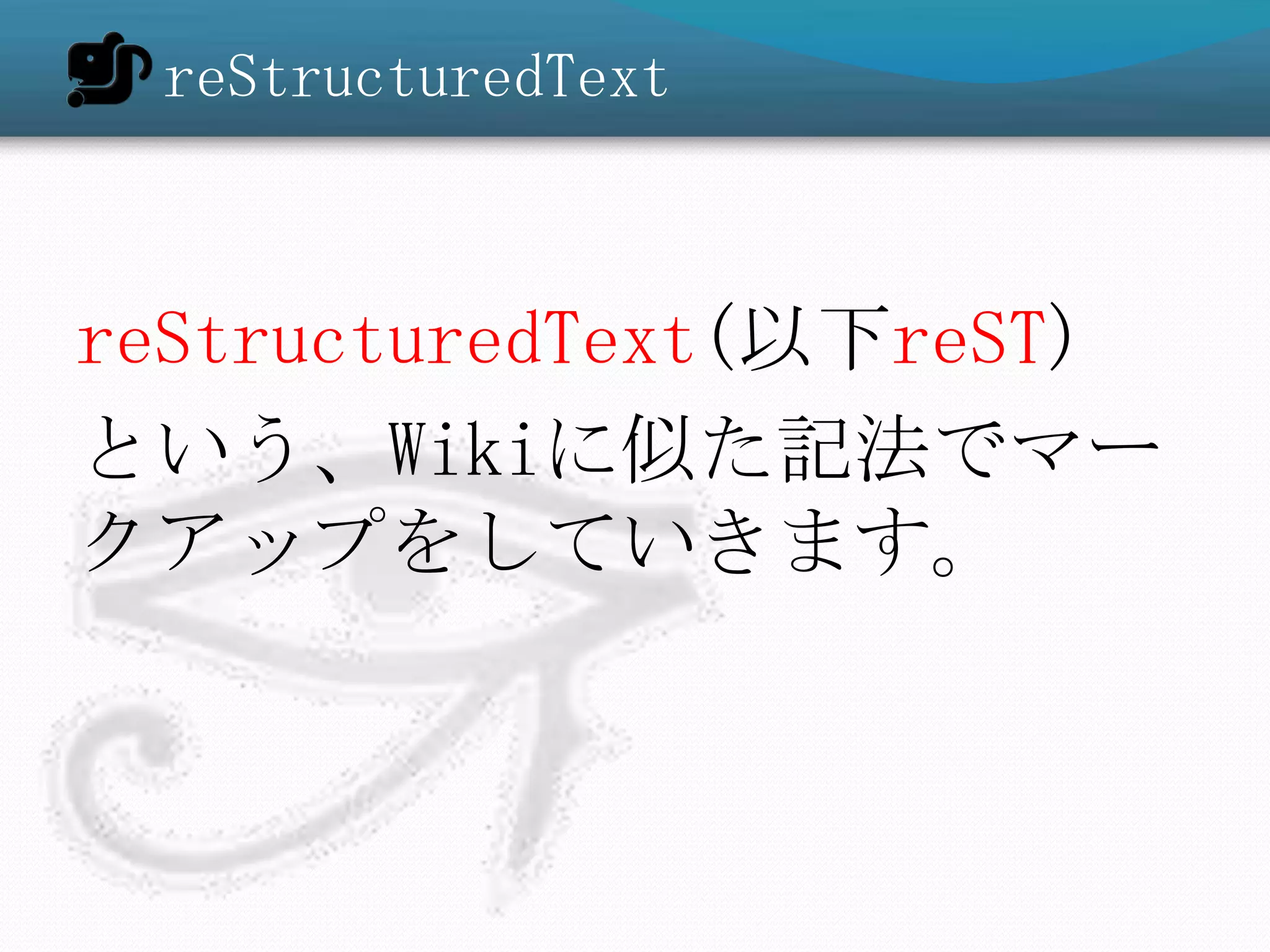 reStructuredText

reStructuredText(以下reST)という、Wikiに似た記法でマークアップをしていきます。